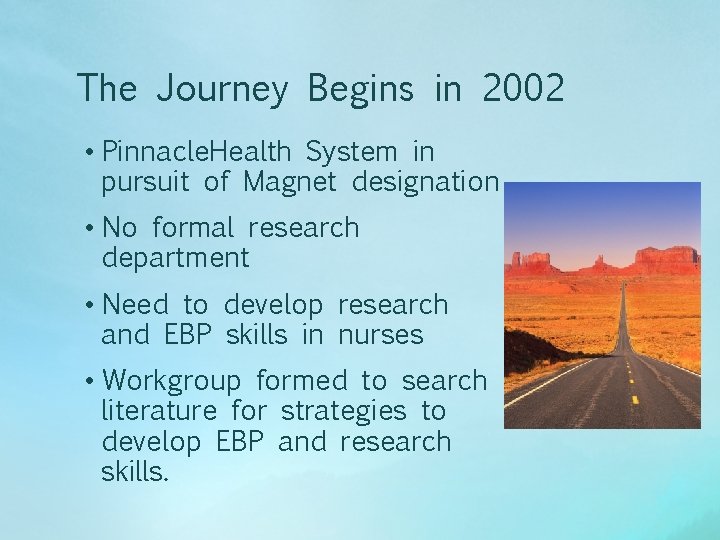 The Journey Begins in 2002

• PinnacleHealth System in pursuit of Magnet designation

• No formal research department

• Need to develop research and EBP skills in nurses

• Workgroup formed to search literature for strategies to develop EBP and research skills.